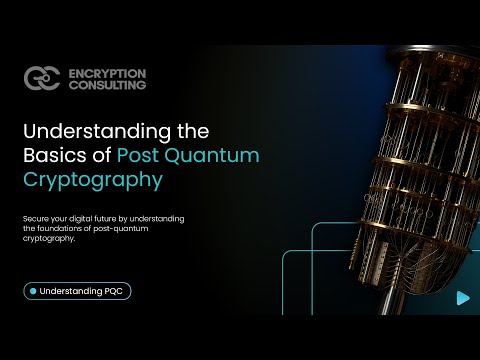 ENCRYPTION CONSULTING

Understanding the Basics of Post Quantum Cryptography

Secure your digital future by understanding the foundations of post-quantum cryptography.

Understanding PQC